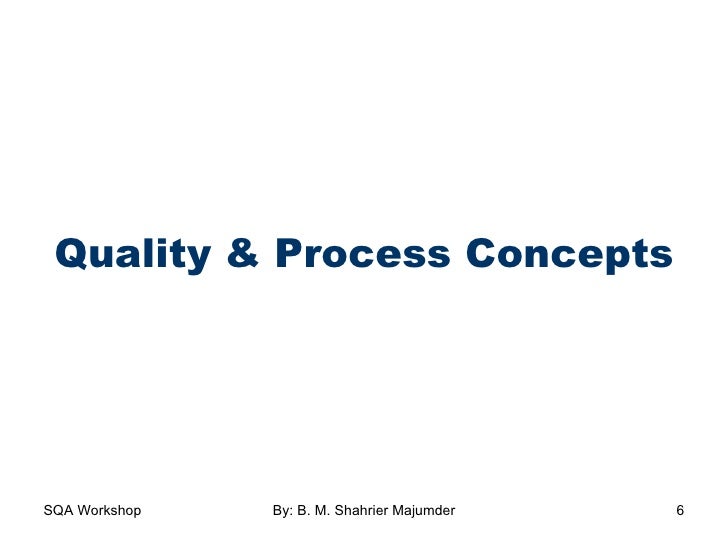 Quality & Process Concepts

SQA Workshop

By: B. M. Shahrier Majumder

6